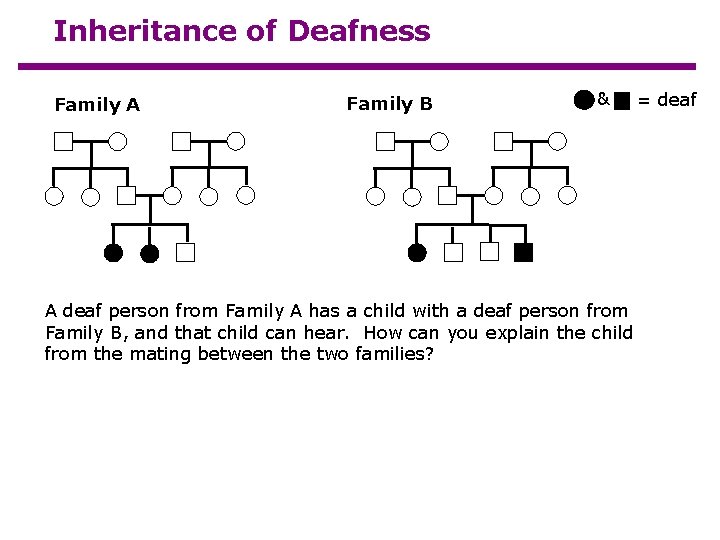 Inheritance of Deafness

Family A

Family B

& = deaf

A deaf person from Family A has a child with a deaf person from Family B, and that child can hear. How can you explain the child from the mating between the two families?